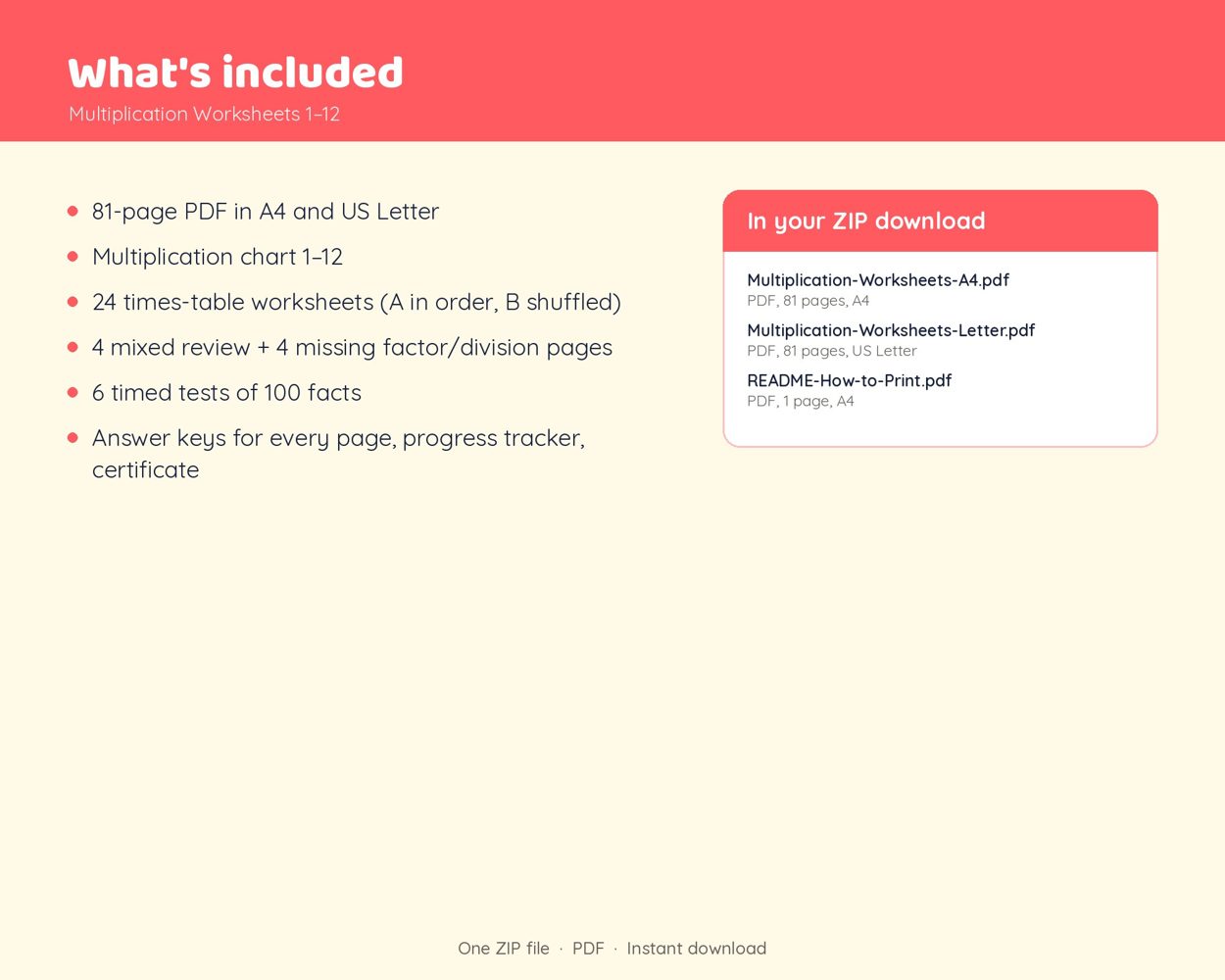 What's included

Multiplication Worksheets 1–12

• 81-page PDF in A4 and US Letter
• Multiplication chart 1–12
• 24 times-table worksheets (A in order, B shuffled)
• 4 mixed review + 4 missing factor/division pages
• 6 timed tests of 100 facts
• Answer keys for every page, progress tracker, certificate

In your ZIP download

Multiplication-Worksheets-A4.pdf
PDF, 81 pages, A4

Multiplication-Worksheets-Letter.pdf
PDF, 81 pages, US Letter

README-How-to-Print.pdf
PDF, 1 page, A4

One ZIP file · PDF · Instant download